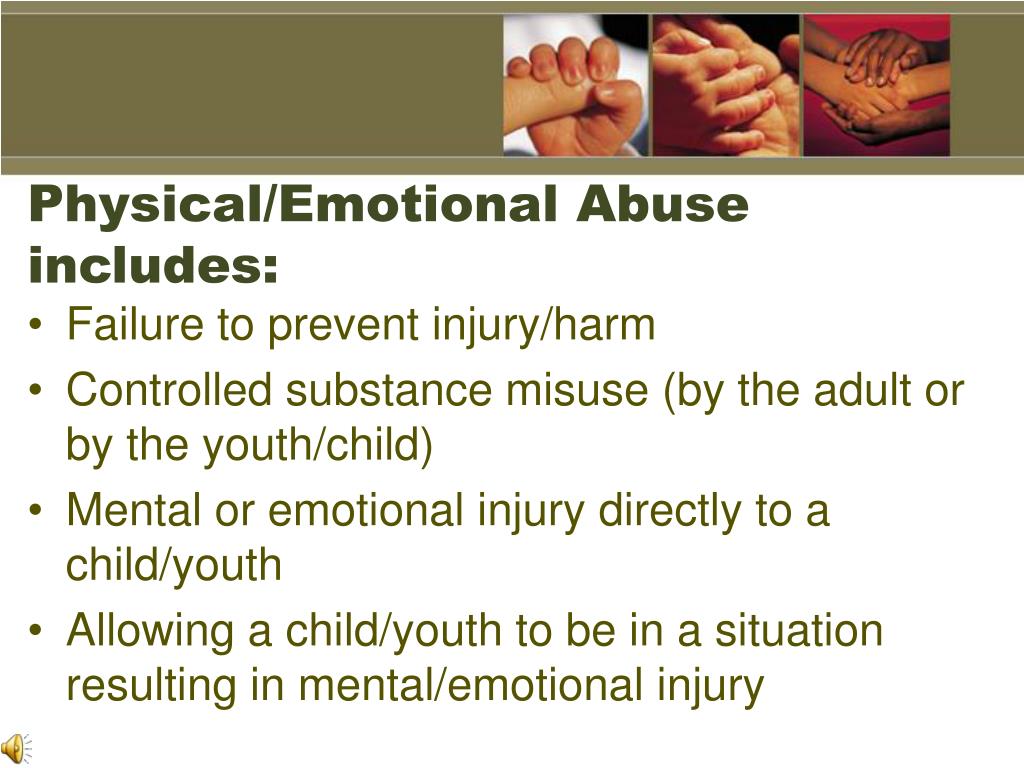 Physical/Emotional Abuse includes:

• Failure to prevent injury/harm
• Controlled substance misuse (by the adult or by the youth/child)
• Mental or emotional injury directly to a child/youth
• Allowing a child/youth to be in a situation resulting in mental/emotional injury